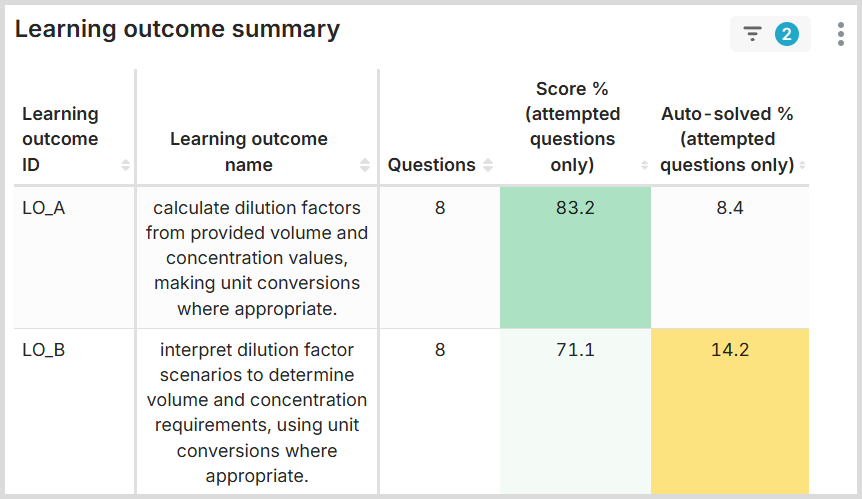 Learning outcome summary

2

| Learning outcome ID | Learning outcome name | Questions | Score % (attempted questions only) | Auto-solved % (attempted questions only) |
|---|---|---|---|---|
| LO_A | calculate dilution factors from provided volume and concentration values, making unit conversions where appropriate. | 8 | 83.2 | 8.4 |
| LO_B | interpret dilution factor scenarios to determine volume and concentration requirements, using unit conversions where appropriate. | 8 | 71.1 | 14.2 |